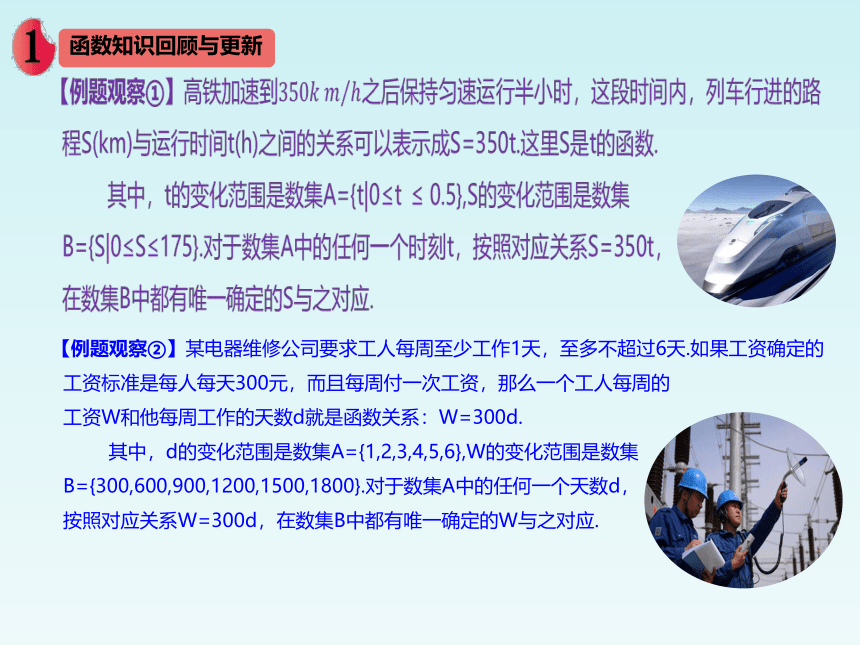 1 函数知识回顾与更新

【例题观察①】高铁加速到$350km/h$之后保持匀速运行半小时，这段时间内，列车行进的路程S(km)与运行时间t(h)之间的关系可以表示成S=350t.这里S是t的函数.

其中，t的变化范围是数集A={t|0≤t ≤ 0.5},S的变化范围是数集B={S|0≤S≤175}.对于数集A中的任何一个时刻t，按照对应关系S=350t，在数集B中都有唯一确定的S与之对应.

【例题观察②】某电器维修公司要求工人每周至少工作1天，至多不超过6天.如果工资确定的工资标准是每人每天300元，而且每周付一次工资，那么一个工人每周的工资W和他每周工作的天数d就是函数关系：W=300d.

其中，d的变化范围是数集A={1,2,3,4,5,6},W的变化范围是数集B={300,600,900,1200,1500,1800}.对于数集A中的任何一个天数d，按照对应关系W=300d，在数集B中都有唯一确定的W与之对应.